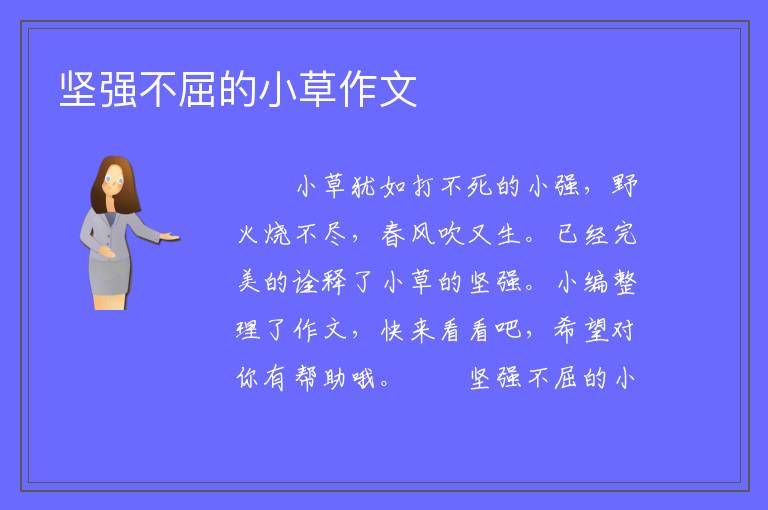 坚强不屈的小草作文

小草犹如打不死的小强，野火烧不尽，春风吹又生。已经完美的诠释了小草的坚强。小编整理了作文，快来看看吧，希望对你有帮助哦。　　坚强不屈的小